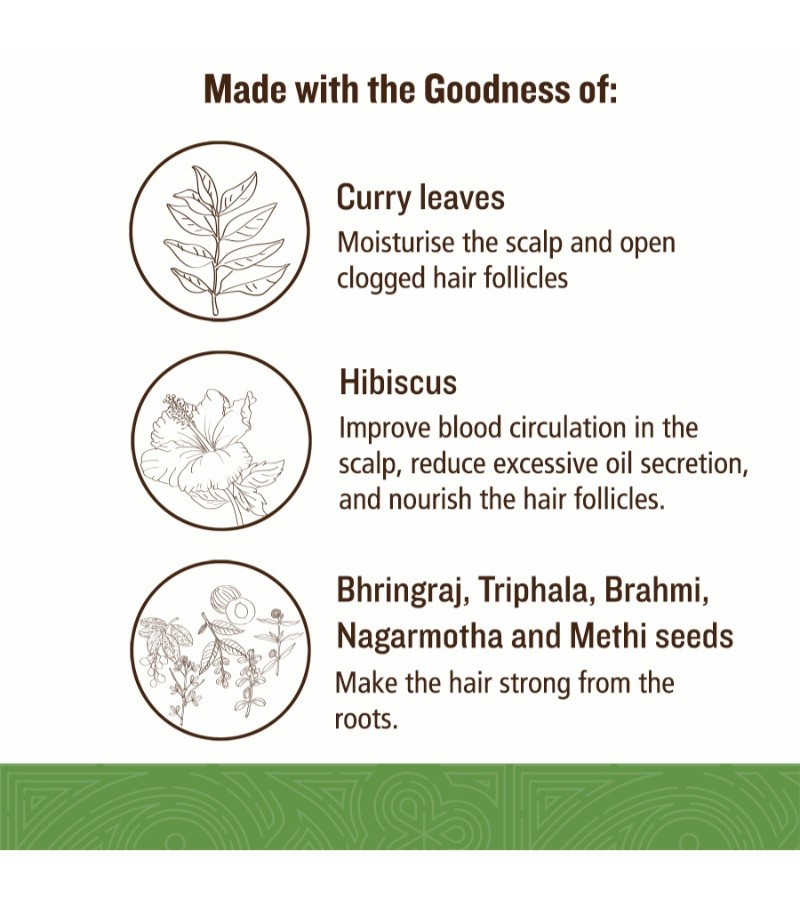 Made with the Goodness of:

Curry leaves
Moisturise the scalp and open clogged hair follicles

Hibiscus
Improve blood circulation in the scalp, reduce excessive oil secretion, and nourish the hair follicles.

Bhringraj, Triphala, Brahmi, Nagarmotha and Methi seeds
Make the hair strong from the roots.